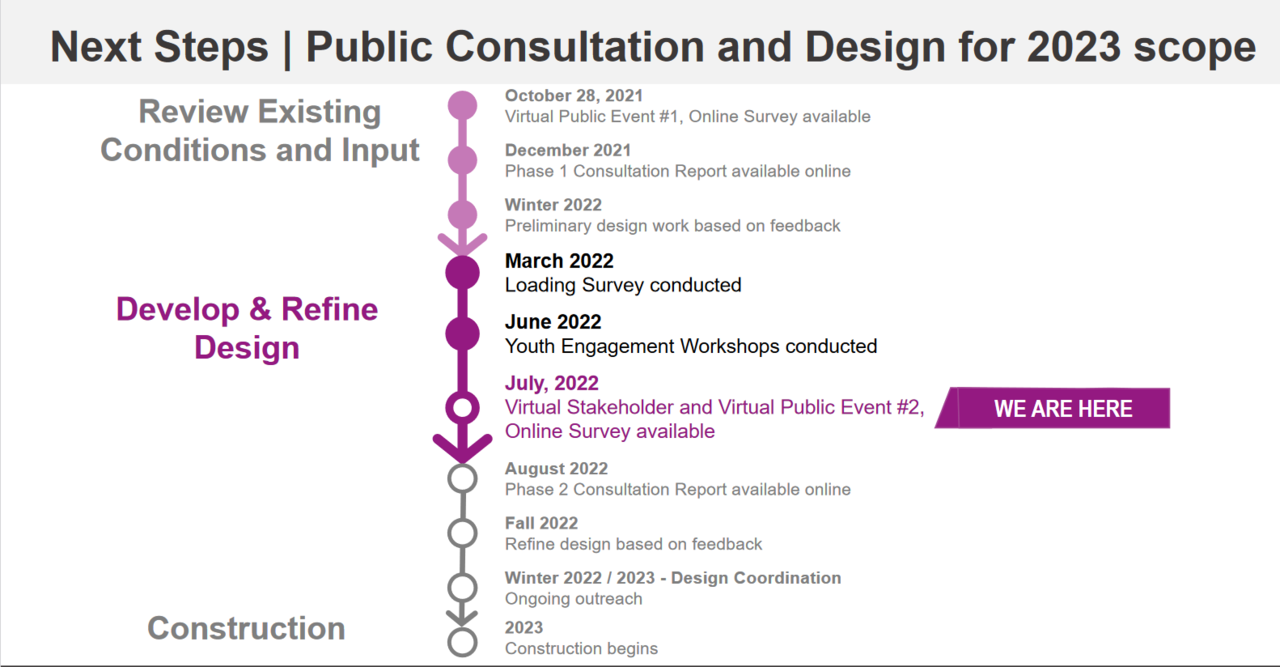 Next Steps | Public Consultation and Design for 2023 scope

Review Existing Conditions and Input

October 28, 2021
Virtual Public Event #1, Online Survey available

December 2021
Phase 1 Consultation Report available online

Winter 2022
Preliminary design work based on feedback

Develop & Refine Design

March 2022
Loading Survey conducted

June 2022
Youth Engagement Workshops conducted

July, 2022
Virtual Stakeholder and Virtual Public Event #2, Online Survey available

WE ARE HERE

August 2022
Phase 2 Consultation Report available online

Fall 2022
Refine design based on feedback

Winter 2022 / 2023 - Design Coordination
Ongoing outreach

Construction

2023
Construction begins